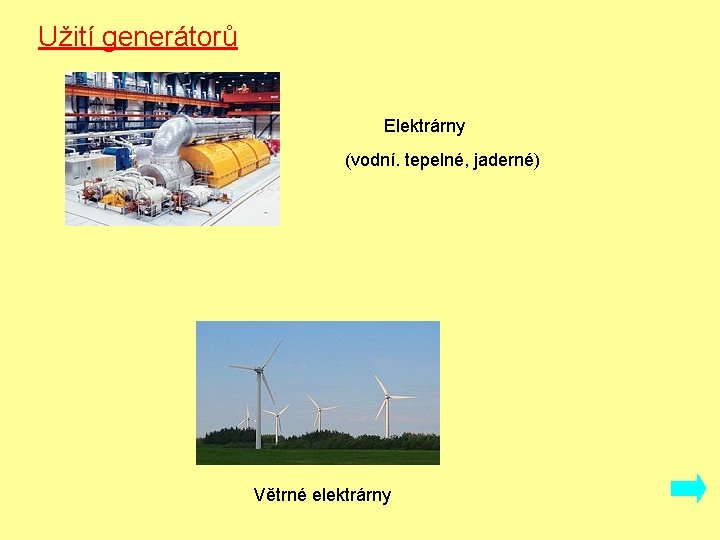 Užití generátorů

Elektrárny

(vodní. tepelné, jaderné)

Větrné elektrárny